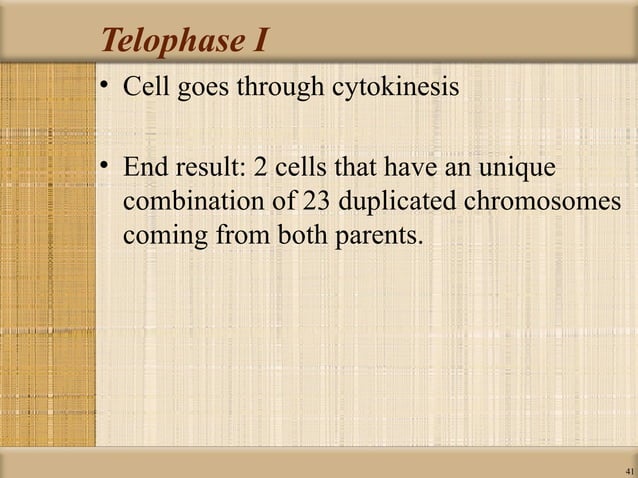 Telophase I

• Cell goes through cytokinesis

• End result: 2 cells that have an unique combination of 23 duplicated chromosomes coming from both parents.

41